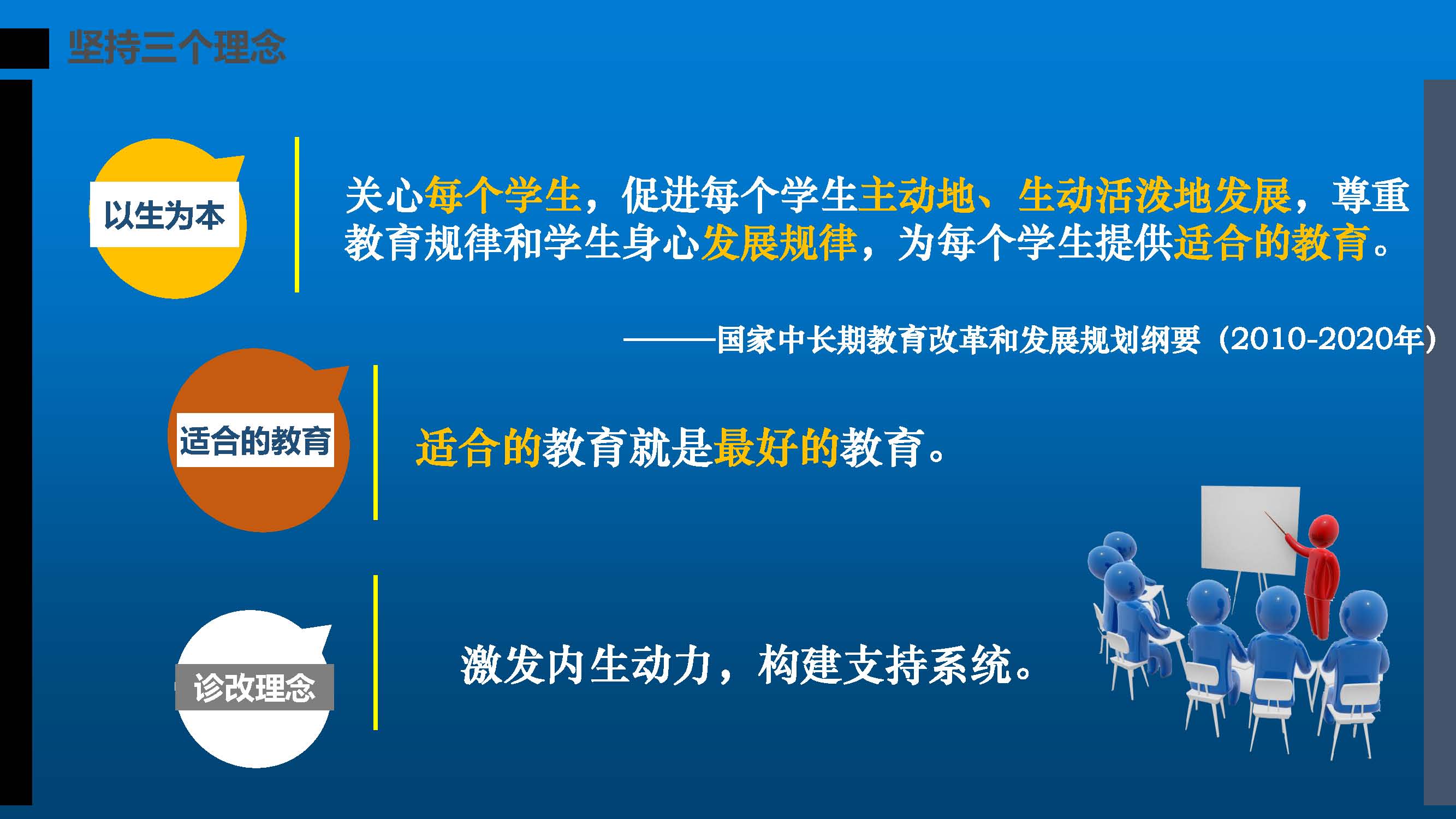 坚持三个理念

以生为本

关心每个学生，促进每个学生主动地、生动活泼地发展，尊重教育规律和学生身心发展规律，为每个学生提供适合的教育。

———国家中长期教育改革和发展规划纲要（2010-2020年）

适合的教育

适合的教育就是最好的教育。

诊改理念

激发内生动力，构建支持系统。